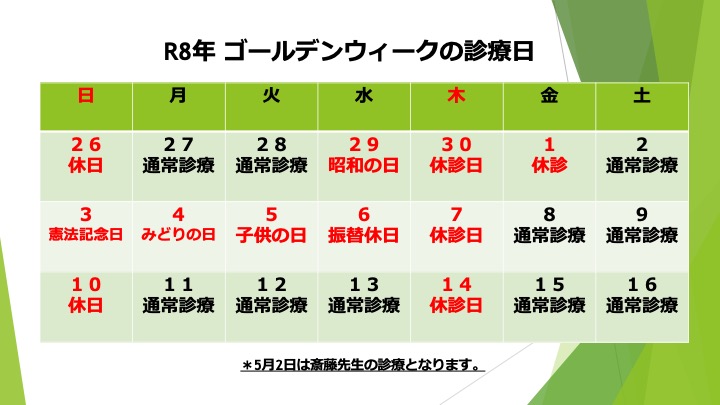 R8年 ゴールデンウィークの診療日

| 日 | 月 | 火 | 水 | 木 | 金 | 土 |
|---|---|---|---|---|---|---|
| 26 休日 | 27 通常診療 | 28 通常診療 | 29 昭和の日 | 30 休診日 | 1 休診 | 2 通常診療 |
| 3 憲法記念日 | 4 みどりの日 | 5 子供の日 | 6 振替休日 | 7 休診日 | 8 通常診療 | 9 通常診療 |
| 10 休日 | 11 通常診療 | 12 通常診療 | 13 通常診療 | 14 休診日 | 15 通常診療 | 16 通常診療 |

＊5月2日は斎藤先生の診療となります。